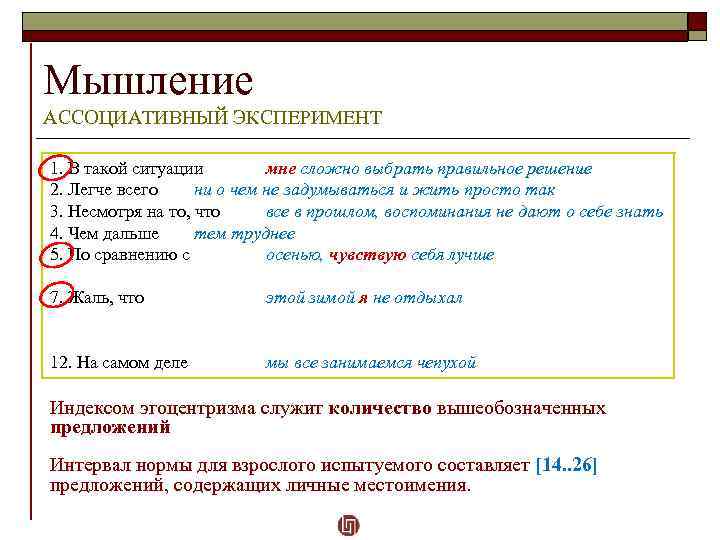 Мышление
АССОЦИАТИВНЫЙ ЭКСПЕРИМЕНТ

1. В такой ситуации мне сложно выбрать правильное решение
2. Легче всего ни о чем не задумываться и жить просто так
3. Несмотря на то, что все в прошлом, воспоминания не дают о себе знать
4. Чем дальше тем труднее
5. По сравнению с осенью, чувствую себя лучше

7. Жаль, что этой зимой я не отдыхал

12. На самом деле мы все занимаемся чепухой

Индексом эгоцентризма служит количество вышеобозначенных предложений

Интервал нормы для взрослого испытуемого составляет [14..26] предложений, содержащих личные местоимения.